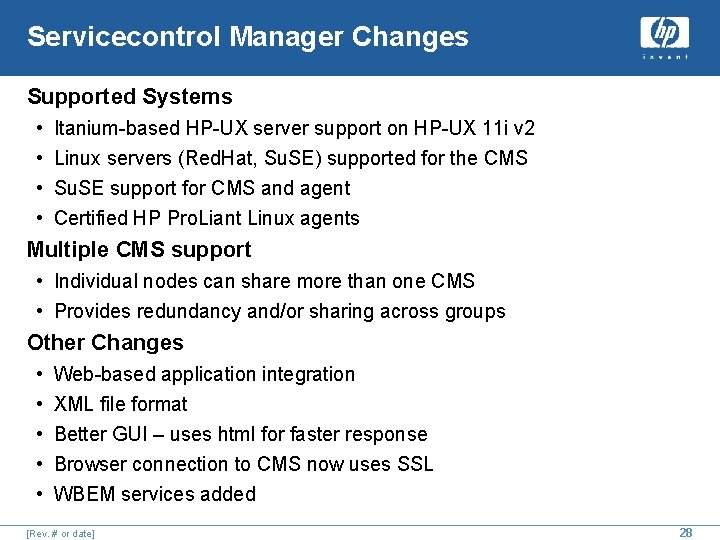 Servicecontrol Manager Changes

hp
invent

Supported Systems

• Itanium-based HP-UX server support on HP-UX 11i v2
• Linux servers (RedHat, SuSE) supported for the CMS
• SuSE support for CMS and agent
• Certified HP ProLiant Linux agents

Multiple CMS support

• Individual nodes can share more than one CMS
• Provides redundancy and/or sharing across groups

Other Changes

• Web-based application integration
• XML file format
• Better GUI – uses html for faster response
• Browser connection to CMS now uses SSL
• WBEM services added

[Rev. # or date]

28